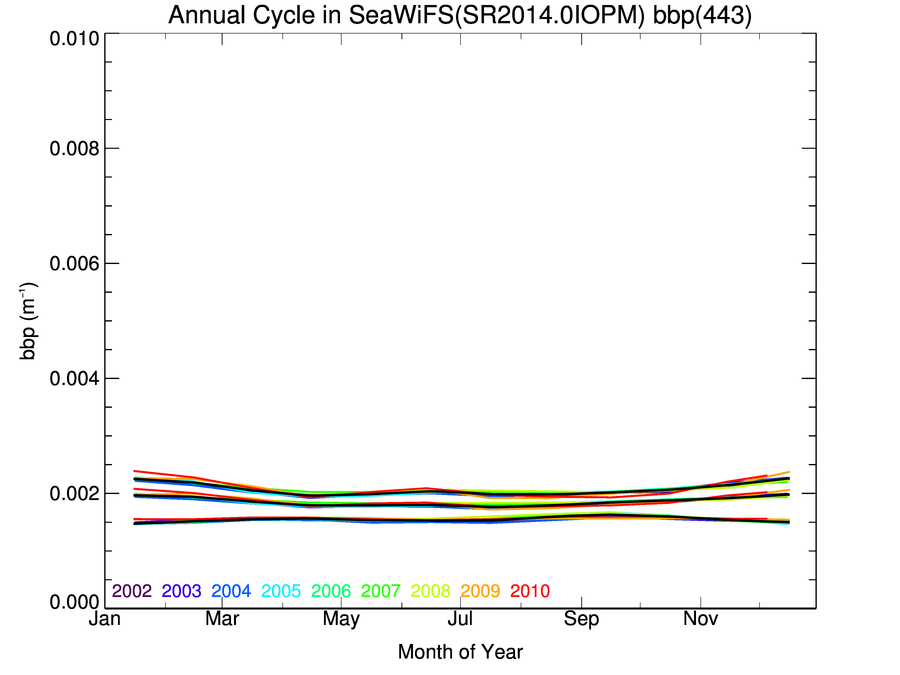 Annual Cycle in SeaWiFS(SR2014.0IOPM) bbp(443)

0.010
0.008
0.006
0.004
0.002
0.000

bbp ($m^{-1}$)

2002 2003 2004 2005 2006 2007 2008 2009 2010

Jan Mar May Jul Sep Nov

Month of Year